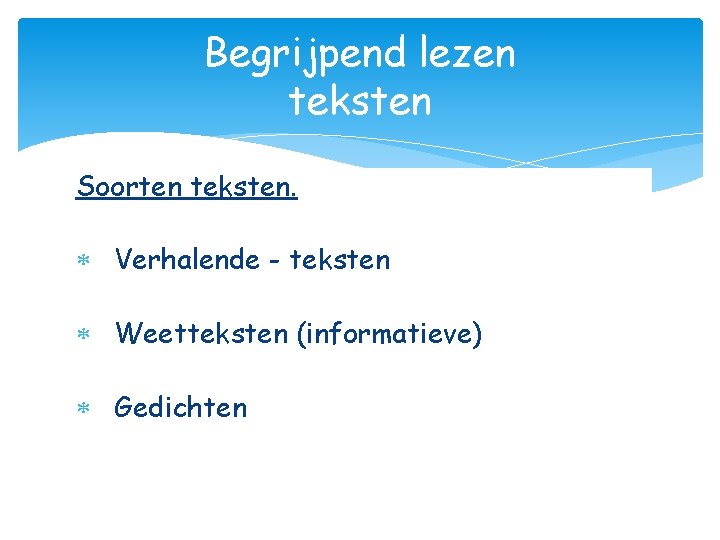 Begrijpend lezen teksten

Soorten teksten.

* Verhalende - teksten

* Weetteksten (informatieve)

* Gedichten